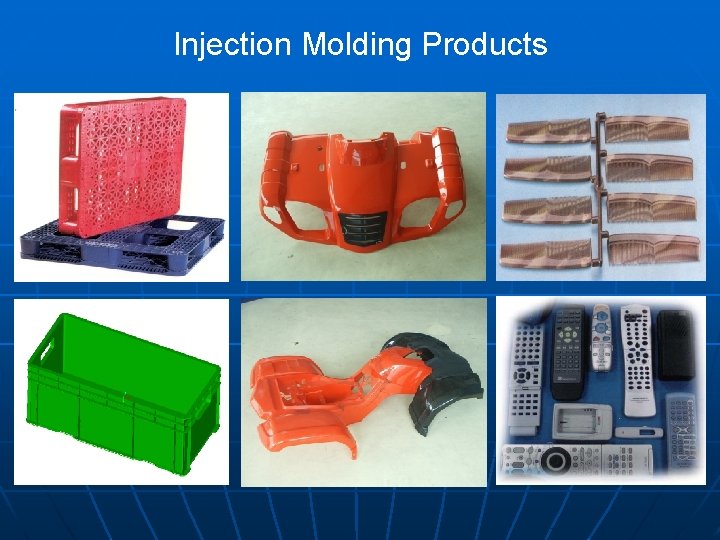 Injection Molding Products